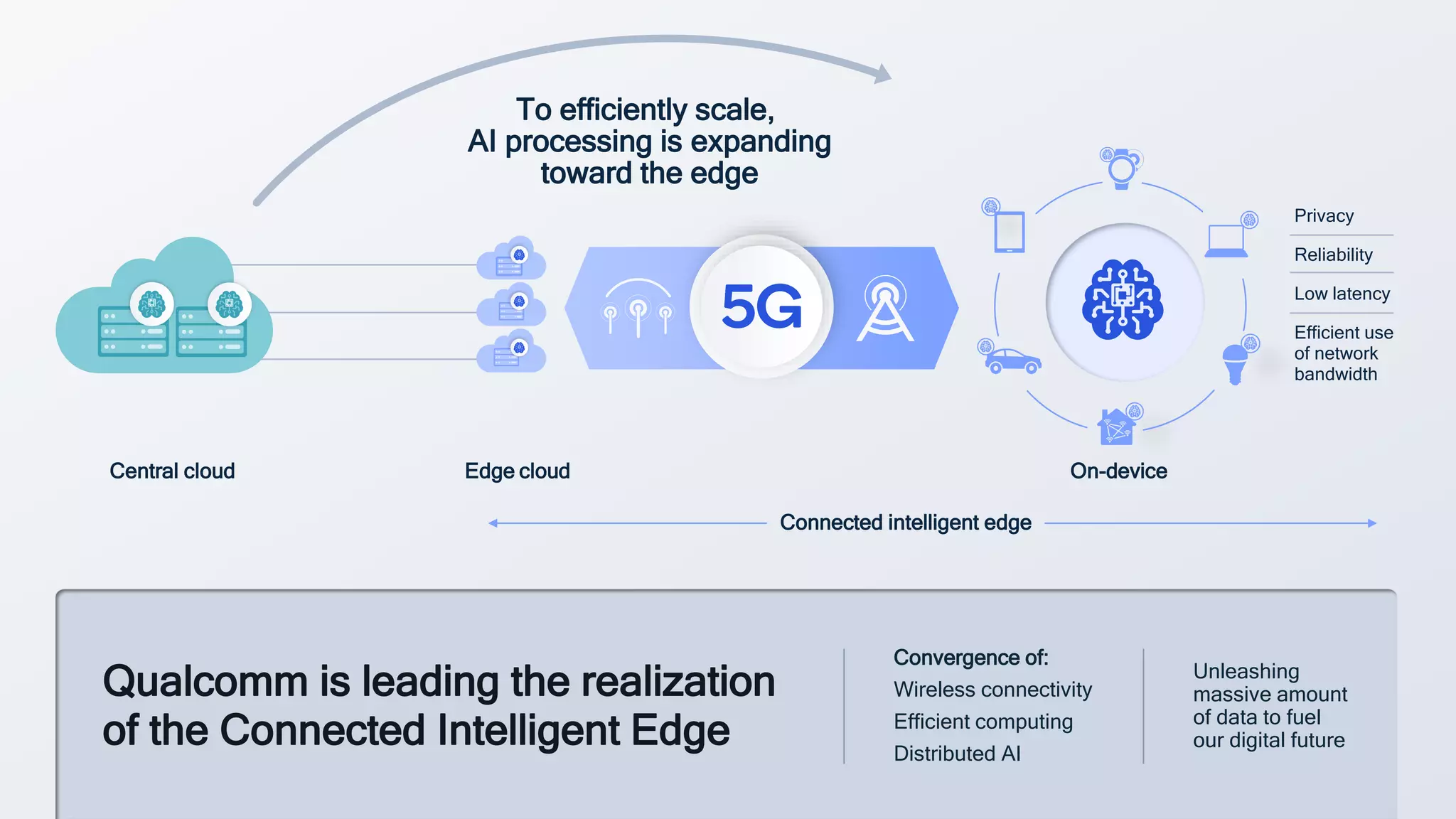 To efficiently scale, AI processing is expanding toward the edge

5G

Privacy

Reliability

Low latency

Efficient use of network bandwidth

Central cloud

Edge cloud

On-device

Connected intelligent edge

Qualcomm is leading the realization of the Connected Intelligent Edge

Convergence of:
Wireless connectivity
Efficient computing
Distributed AI

Unleashing massive amount of data to fuel our digital future